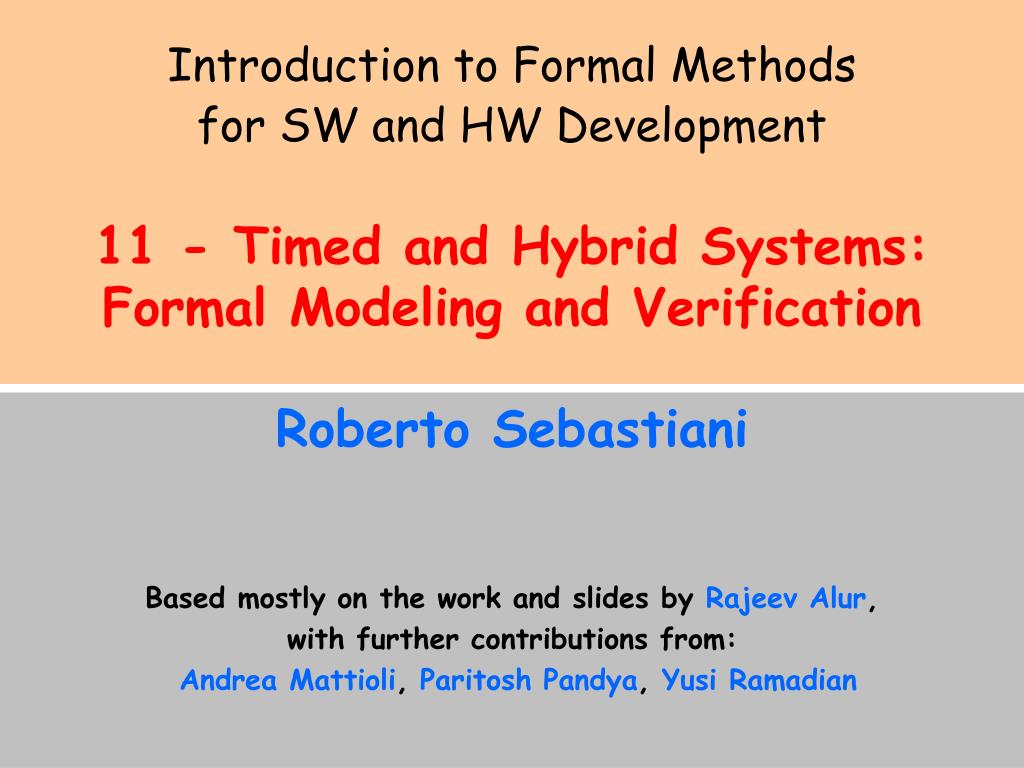 Introduction to Formal Methods for SW and HW Development

11 - Timed and Hybrid Systems: Formal Modeling and Verification

Roberto Sebastiani

Based mostly on the work and slides by Rajeev Alur, with further contributions from: Andrea Mattioli, Paritosh Pandya, Yusi Ramadian